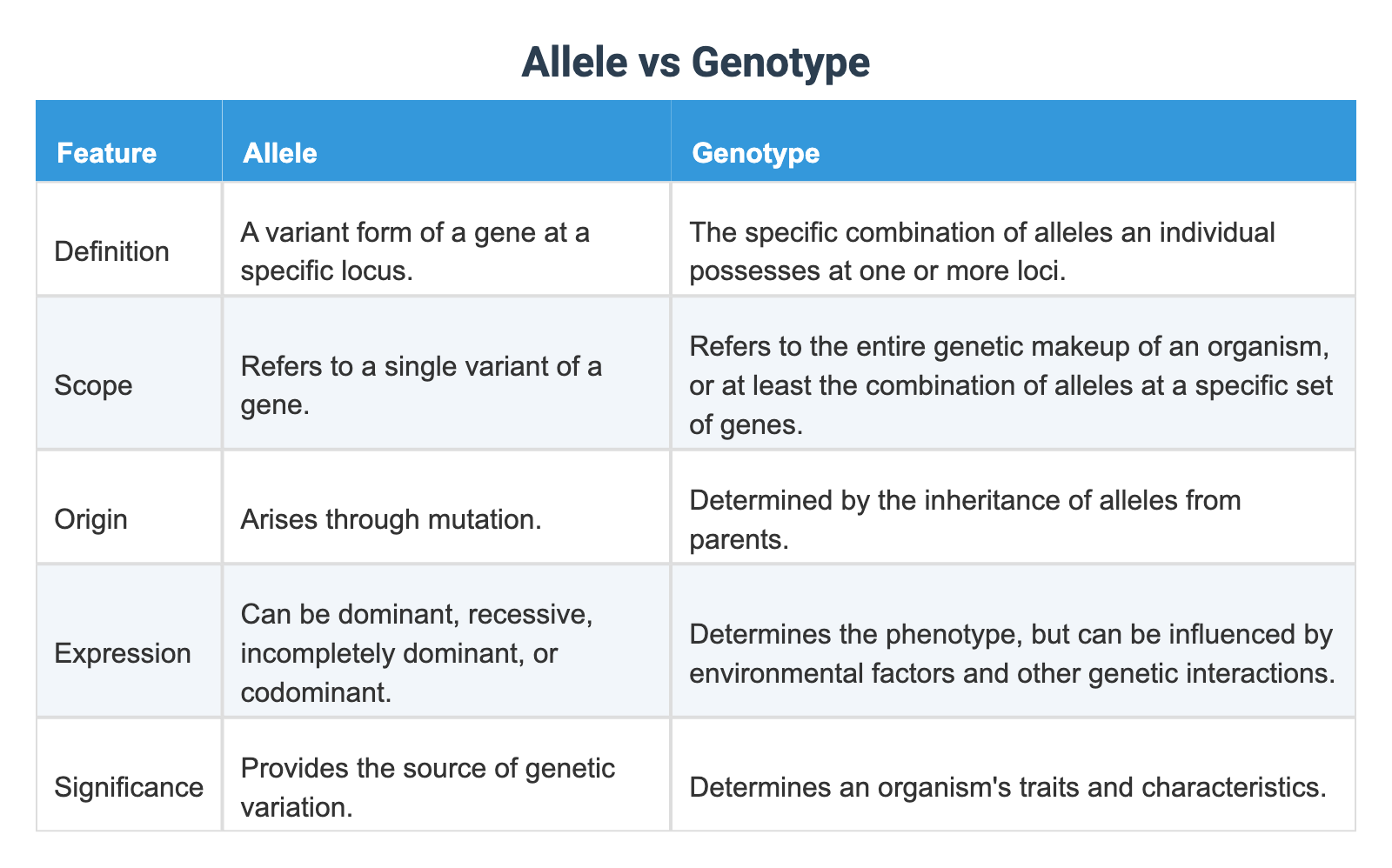 Allele vs Genotype

| Feature | Allele | Genotype |
|---|---|---|
| Definition | A variant form of a gene at a specific locus. | The specific combination of alleles an individual possesses at one or more loci. |
| Scope | Refers to a single variant of a gene. | Refers to the entire genetic makeup of an organism, or at least the combination of alleles at a specific set of genes. |
| Origin | Arises through mutation. | Determined by the inheritance of alleles from parents. |
| Expression | Can be dominant, recessive, incompletely dominant, or codominant. | Determines the phenotype, but can be influenced by environmental factors and other genetic interactions. |
| Significance | Provides the source of genetic variation. | Determines an organism's traits and characteristics. |